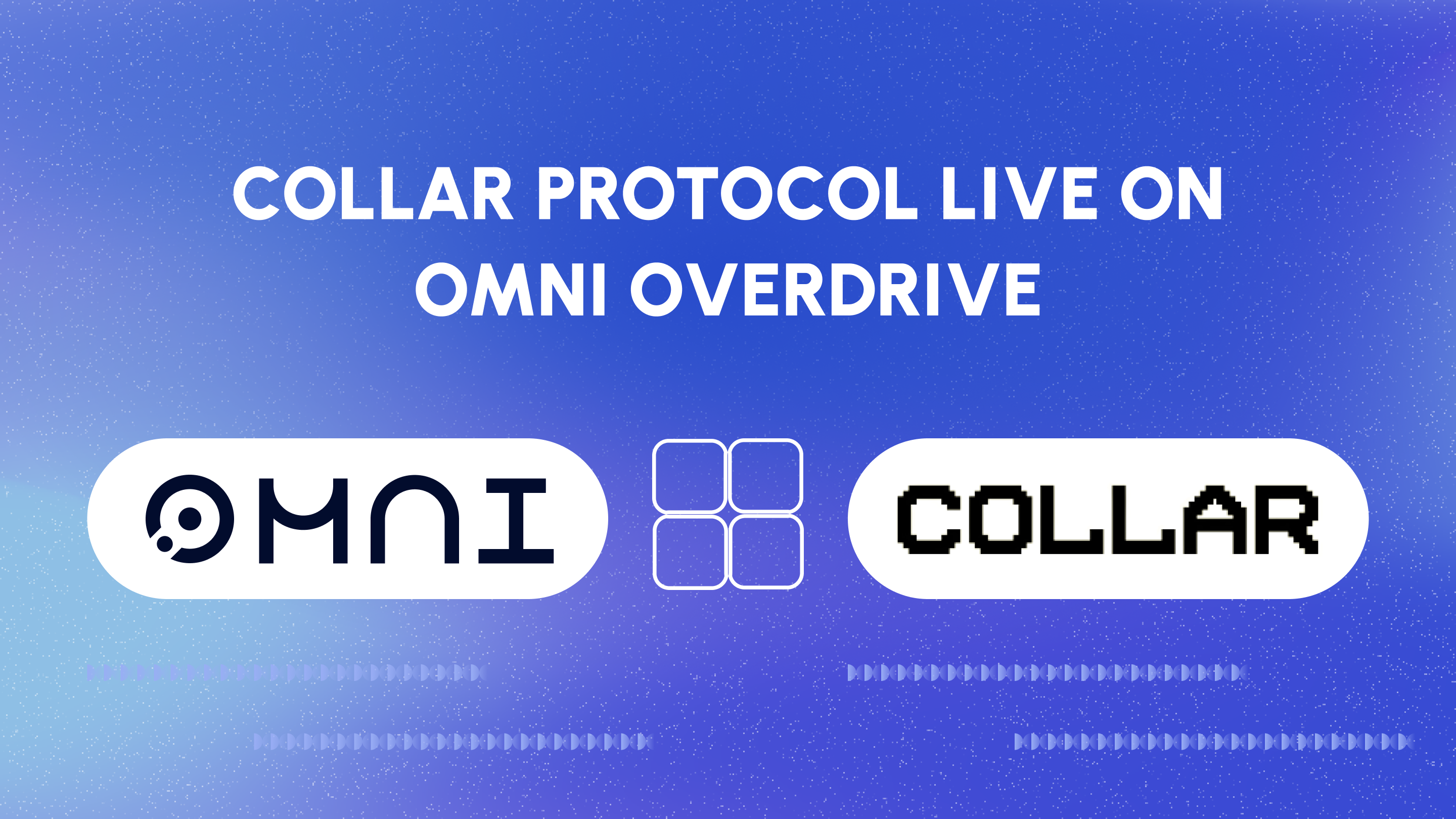 COLLAR PROTOCOL LIVE ON OMNI OVERDRIVE

OMNI

COLLAR